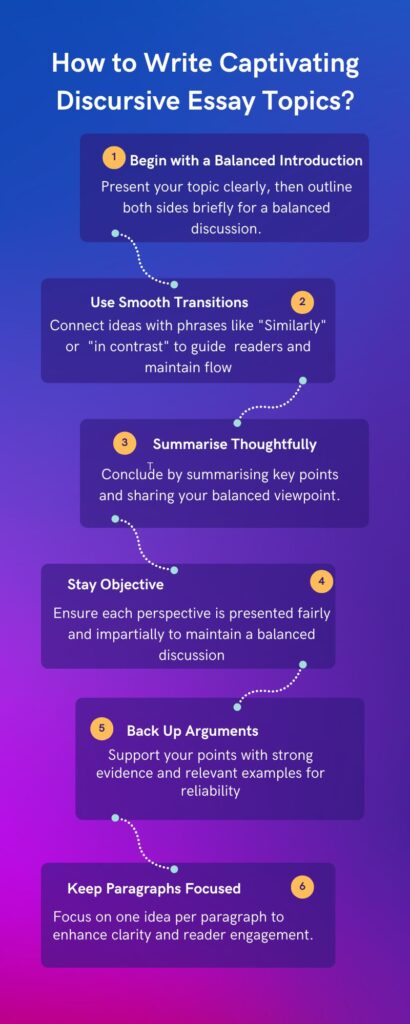 How to Write Captivating Discursive Essay Topics?

1 Begin with a Balanced Introduction

Present your topic clearly, then outline both sides briefly for a balanced discussion.

Use Smooth Transitions 2

Connect ideas with phrases like "Similarly" or "in contrast" to guide readers and maintain flow

3 Summarise Thoughtfully

Conclude by summarising key points and sharing your balanced viewpoint.

Stay Objective 4

Ensure each perspective is presented fairly and impartially to maintain a balanced discussion

5 Back Up Arguments

Support your points with strong evidence and relevant examples for reliability

Keep Paragraphs Focused 6

Focus on one idea per paragraph to enhance clarity and reader engagement.